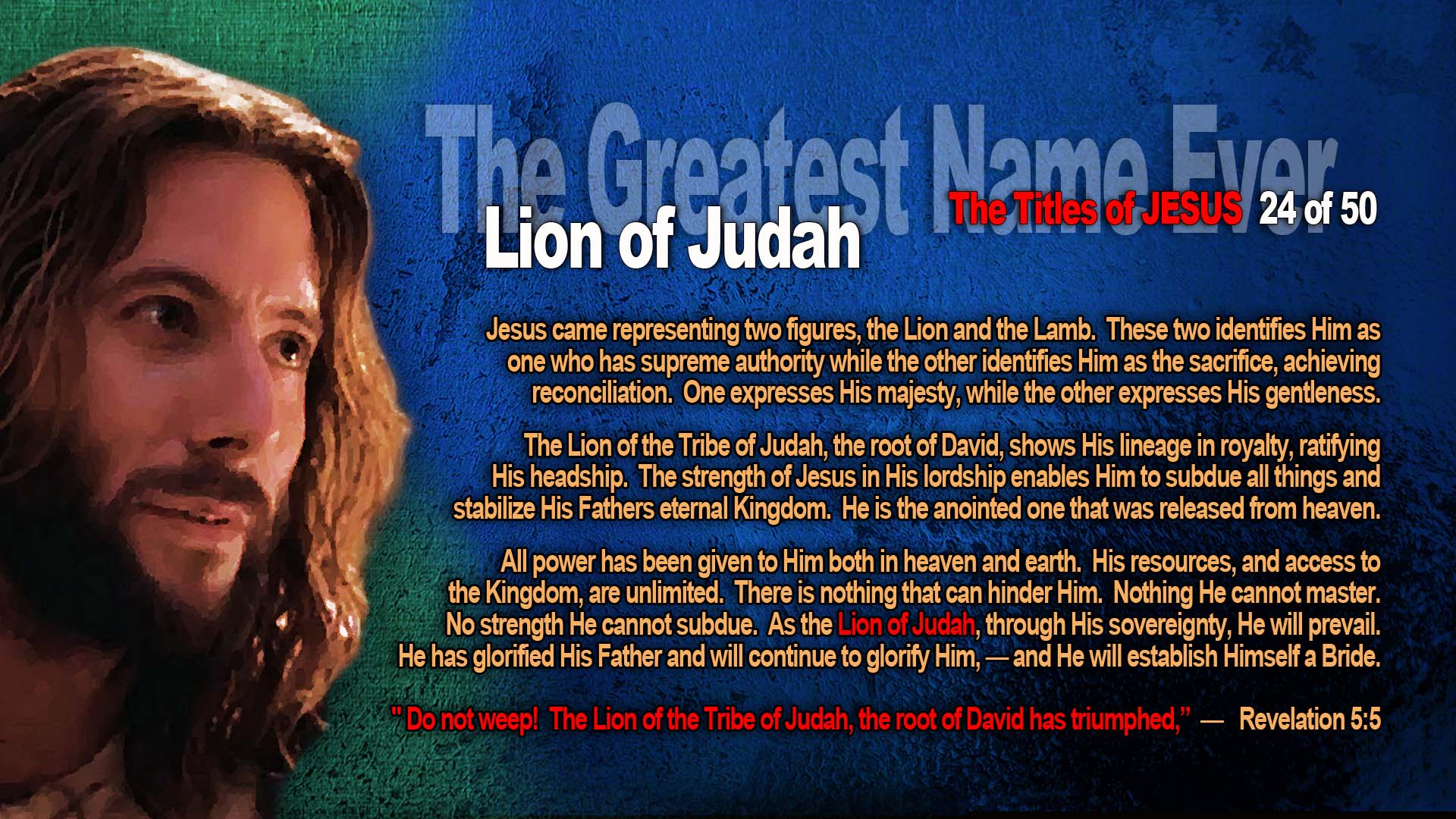 The Greatest Name Ever

The Titles of JESUS 24 of 50

Lion of Judah

Jesus came representing two figures, the Lion and the Lamb. These two identifies Him as one who has supreme authority while the other identifies Him as the sacrifice, achieving reconciliation. One expresses His majesty, while the other expresses His gentleness.

The Lion of the Tribe of Judah, the root of David, shows His lineage in royalty, ratifying His headship. The strength of Jesus in His lordship enables Him to subdue all things and stabilize His Fathers eternal Kingdom. He is the anointed one that was released from heaven.

All power has been given to Him both in heaven and earth. His resources, and access to the Kingdom, are unlimited. There is nothing that can hinder Him. Nothing He cannot master. No strength He cannot subdue. As the Lion of Judah, through His sovereignty, He will prevail. He has glorified His Father and will continue to glorify Him, — and He will establish Himself a Bride.

" Do not weep! The Lion of the Tribe of Judah, the root of David has triumphed," — Revelation 5:5